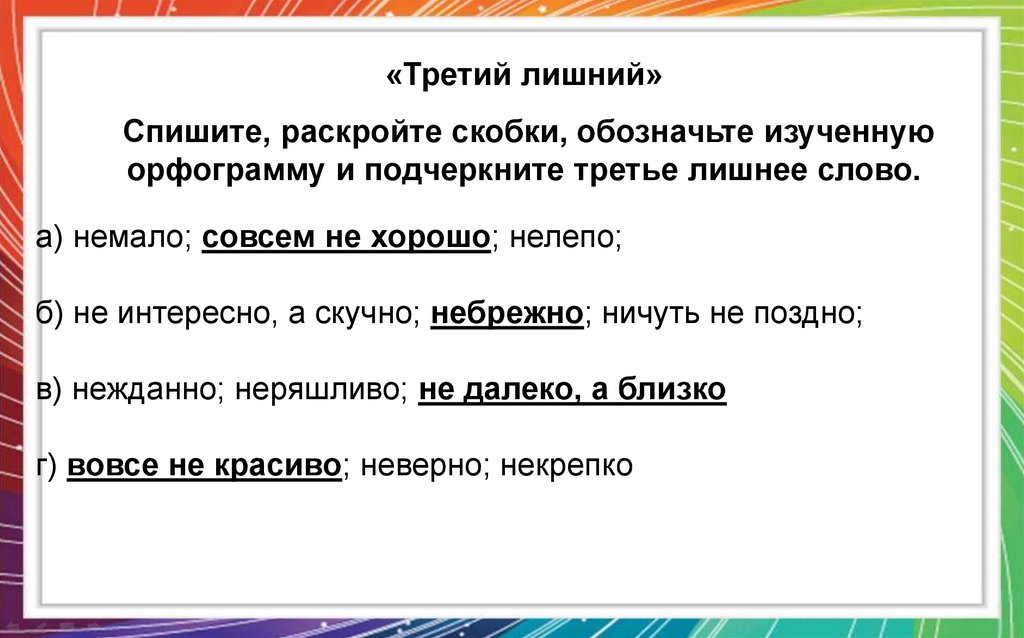 «Третий лишний»

Спишите, раскройте скобки, обозначьте изученную орфограмму и подчеркните третье лишнее слово.

а) немало; совсем не хорошо; нелепо;

б) не интересно, а скучно; небрежно; ничуть не поздно;

в) нежданно; неряшливо; не далеко, а близко

г) вовсе не красиво; неверно; некрепко